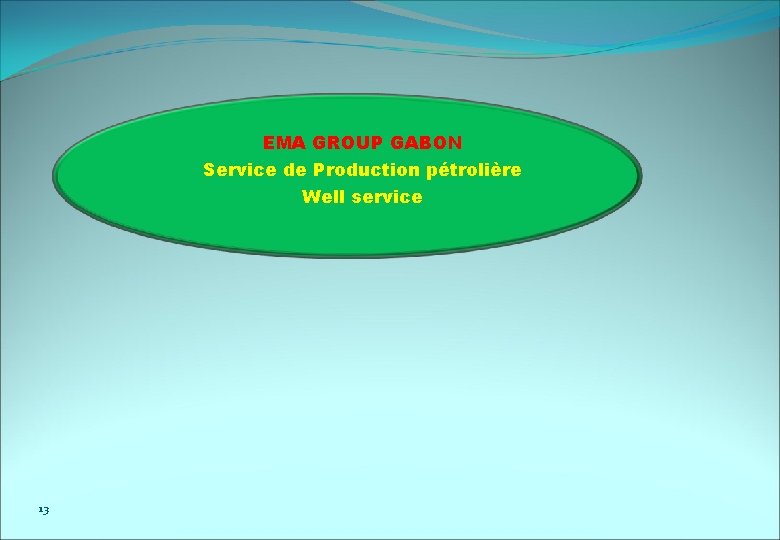 EMA GROUP GABON
Service de Production pétrolière
Well service

13